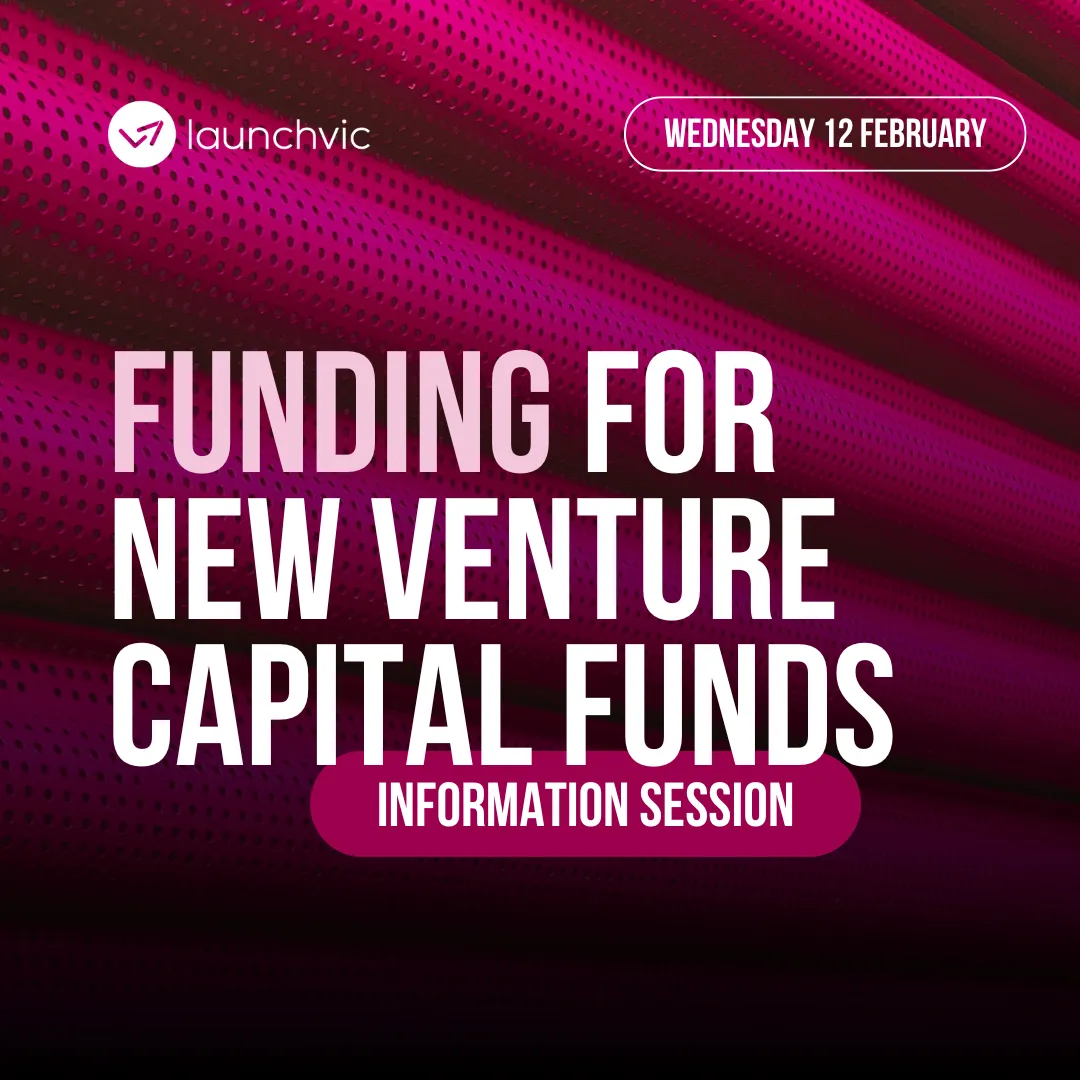 launchvic

WEDNESDAY 12 FEBRUARY

FUNDING FOR NEW VENTURE CAPITAL FUNDS

INFORMATION SESSION